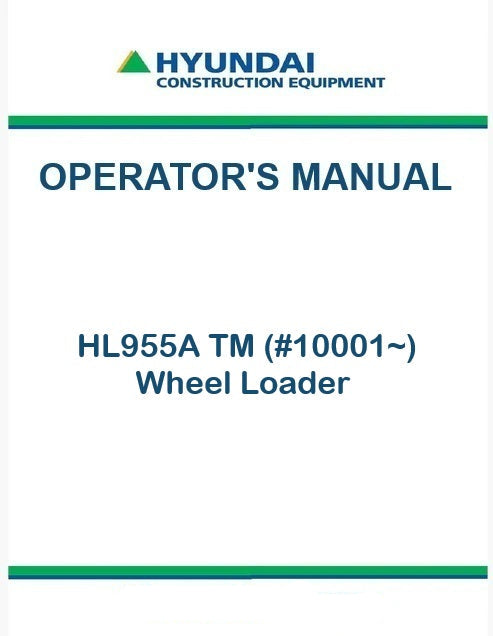 HYUNDAI
CONSTRUCTION EQUIPMENT

OPERATOR'S MANUAL

HL955A TM (#10001~)
Wheel Loader